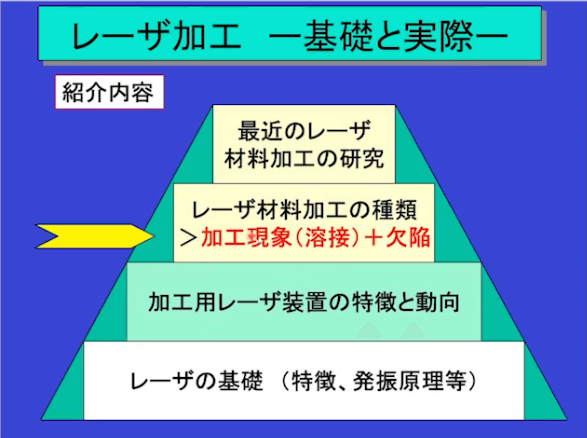 レーザ加工　ー基礎と実際ー

紹介内容

最近のレーザ材料加工の研究

レーザ材料加工の種類
＞加工現象（溶接）＋欠陥

加工用レーザ装置の特徴と動向

レーザの基礎　（特徴、発振原理等）